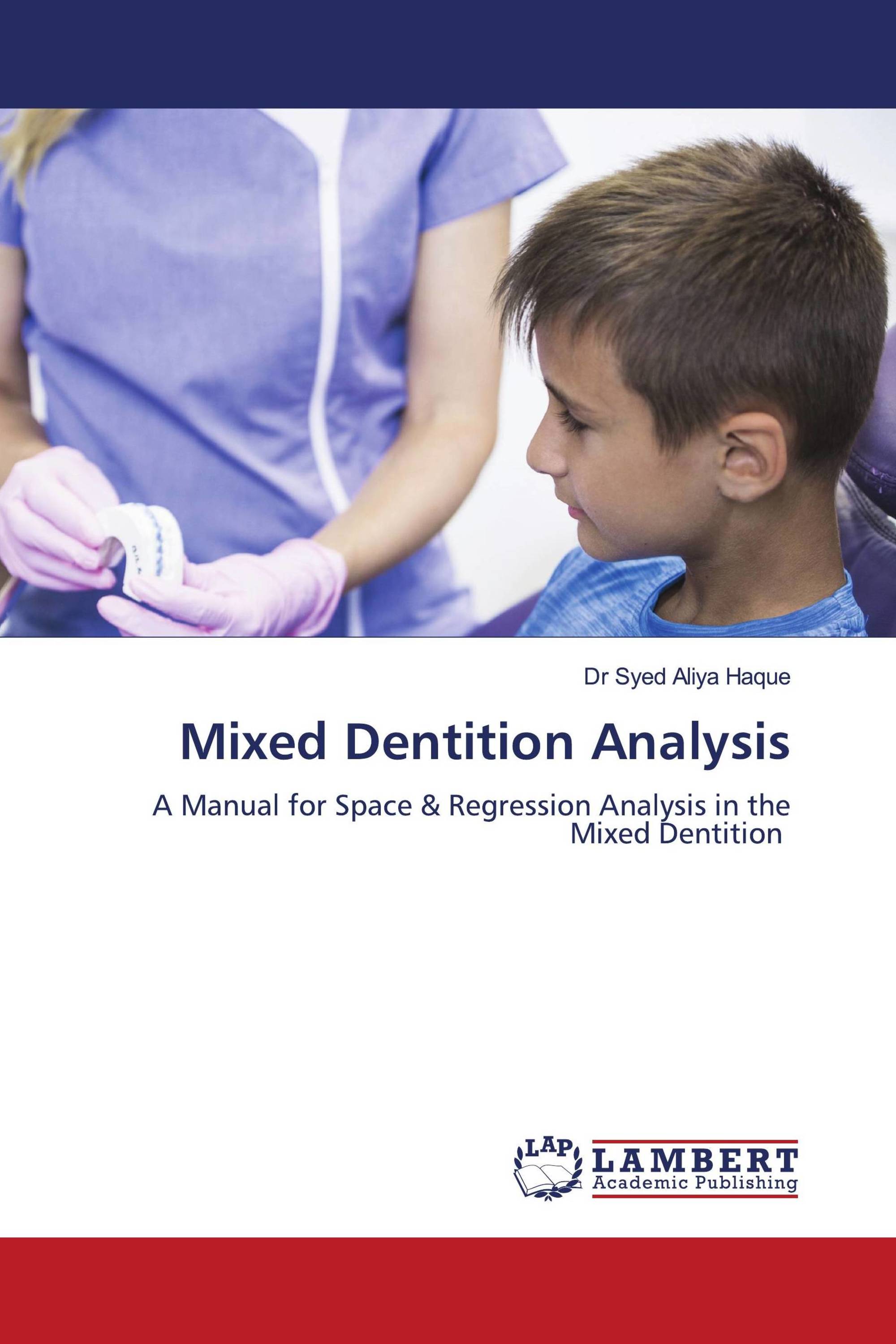 Dr Syed Aliya Haque

Mixed Dentition Analysis

A Manual for Space & Regression Analysis in the Mixed Dentition

LAP LAMBERT Academic Publishing